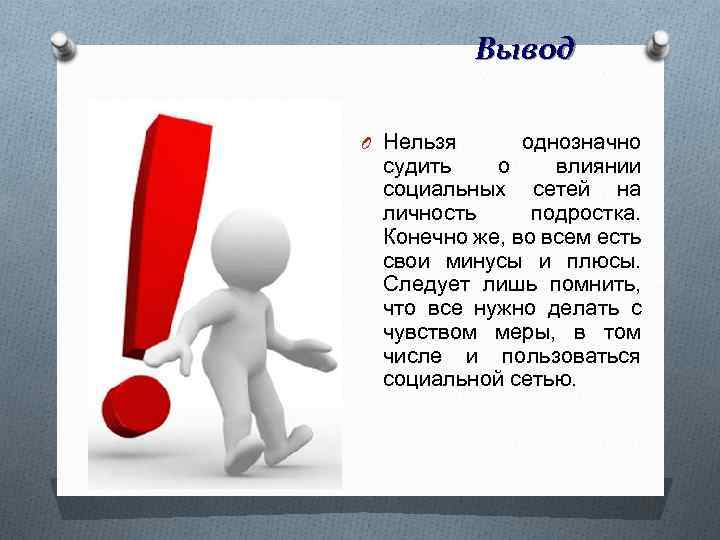 Вывод

Нельзя однозначно судить о влиянии социальных сетей на личность подростка. Конечно же, во всем есть свои минусы и плюсы. Следует лишь помнить, что все нужно делать с чувством меры, в том числе и пользоваться социальной сетью.